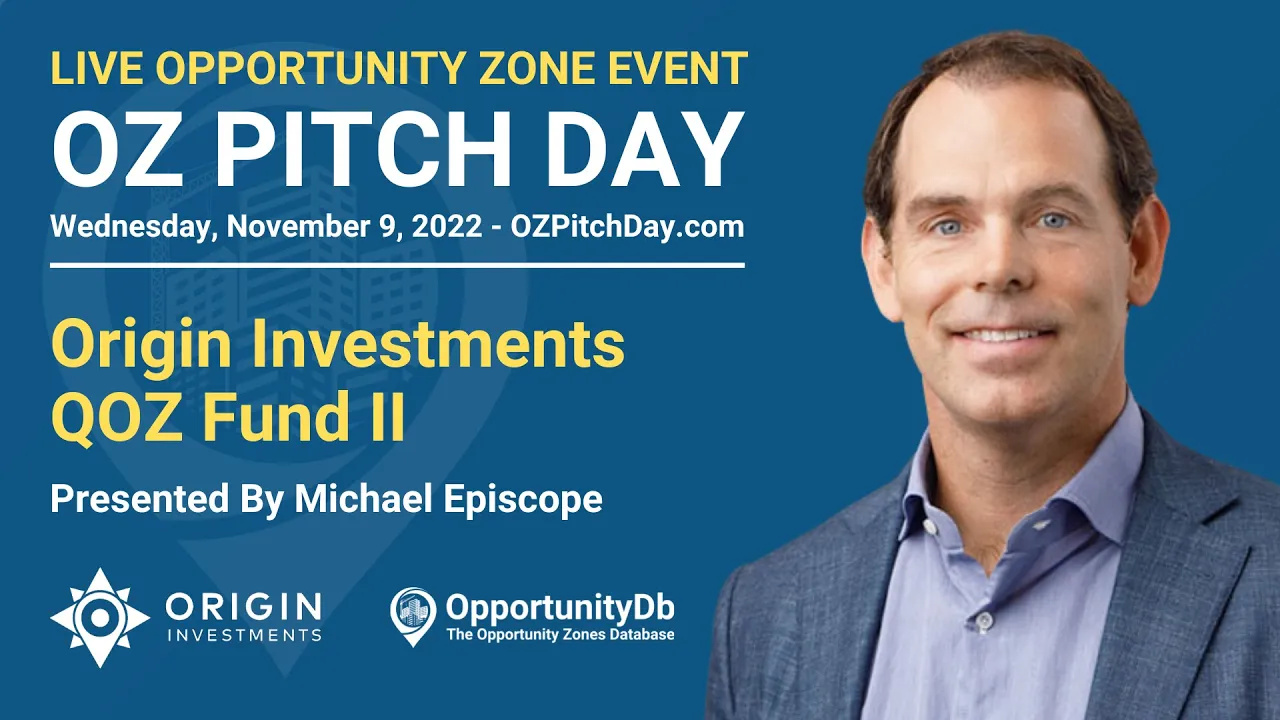 LIVE OPPORTUNITY ZONE EVENT
OZ PITCH DAY
Wednesday, November 9, 2022 - OZPitchDay.com

Origin Investments
QOZ Fund II

Presented By Michael Episcope

ORIGIN
INVESTMENTS

OpportunityDb
The Opportunity Zones Database